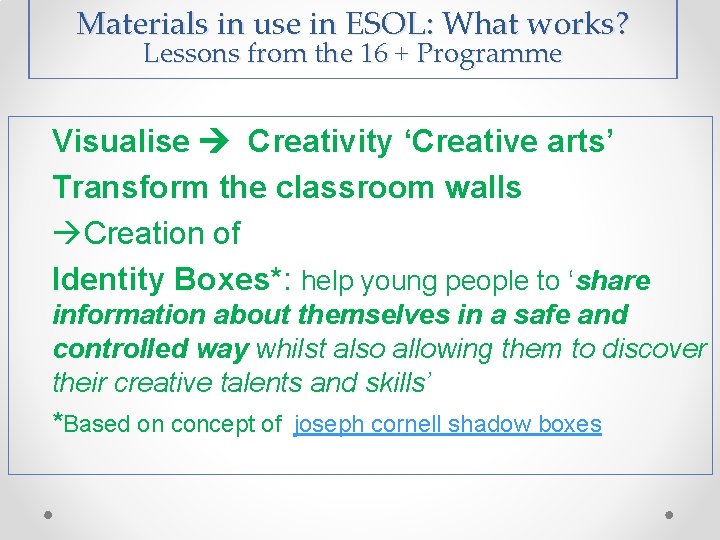 Materials in use in ESOL: What works?
Lessons from the 16 + Programme

Visualise → Creativity ‘Creative arts’

Transform the classroom walls

→Creation of

Identity Boxes*: help young people to ‘share information about themselves in a safe and controlled way whilst also allowing them to discover their creative talents and skills’

*Based on concept of joseph cornell shadow boxes